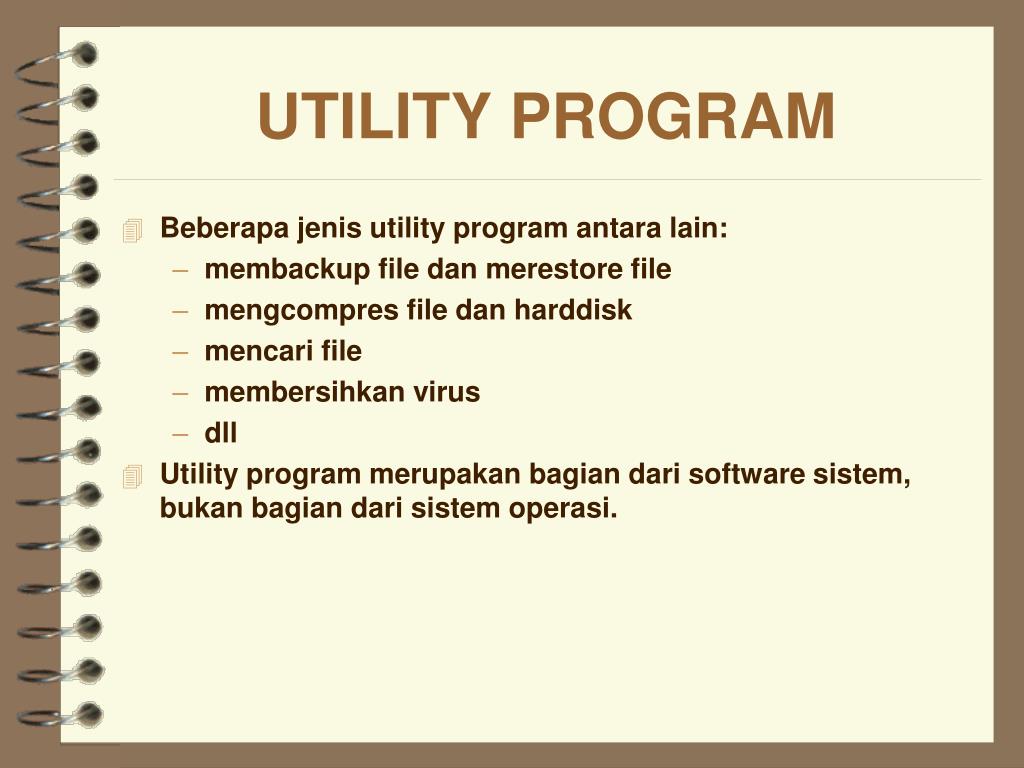 UTILITY PROGRAM

Beberapa jenis utility program antara lain:
– membackup file dan merestore file
– mengcompres file dan harddisk
– mencari file
– membersihkan virus
– dll

Utility program merupakan bagian dari software sistem, bukan bagian dari sistem operasi.